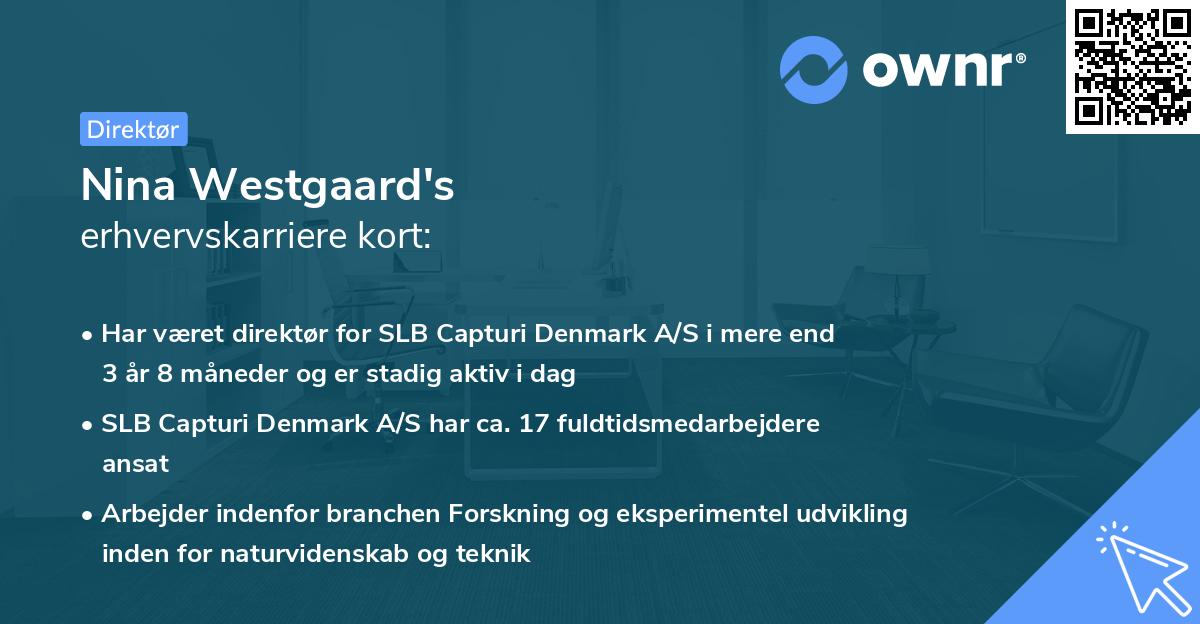 ownr®

Direktør

Nina Westgaard's
erhvervskarriere kort:

• Har været direktør for SLB Capturi Denmark A/S i mere end 3 år 8 måneder og er stadig aktiv i dag

• SLB Capturi Denmark A/S har ca. 17 fuldtidsmedarbejdere ansat

• Arbejder indenfor branchen Forskning og eksperimentel udvikling inden for naturvidenskab og teknik